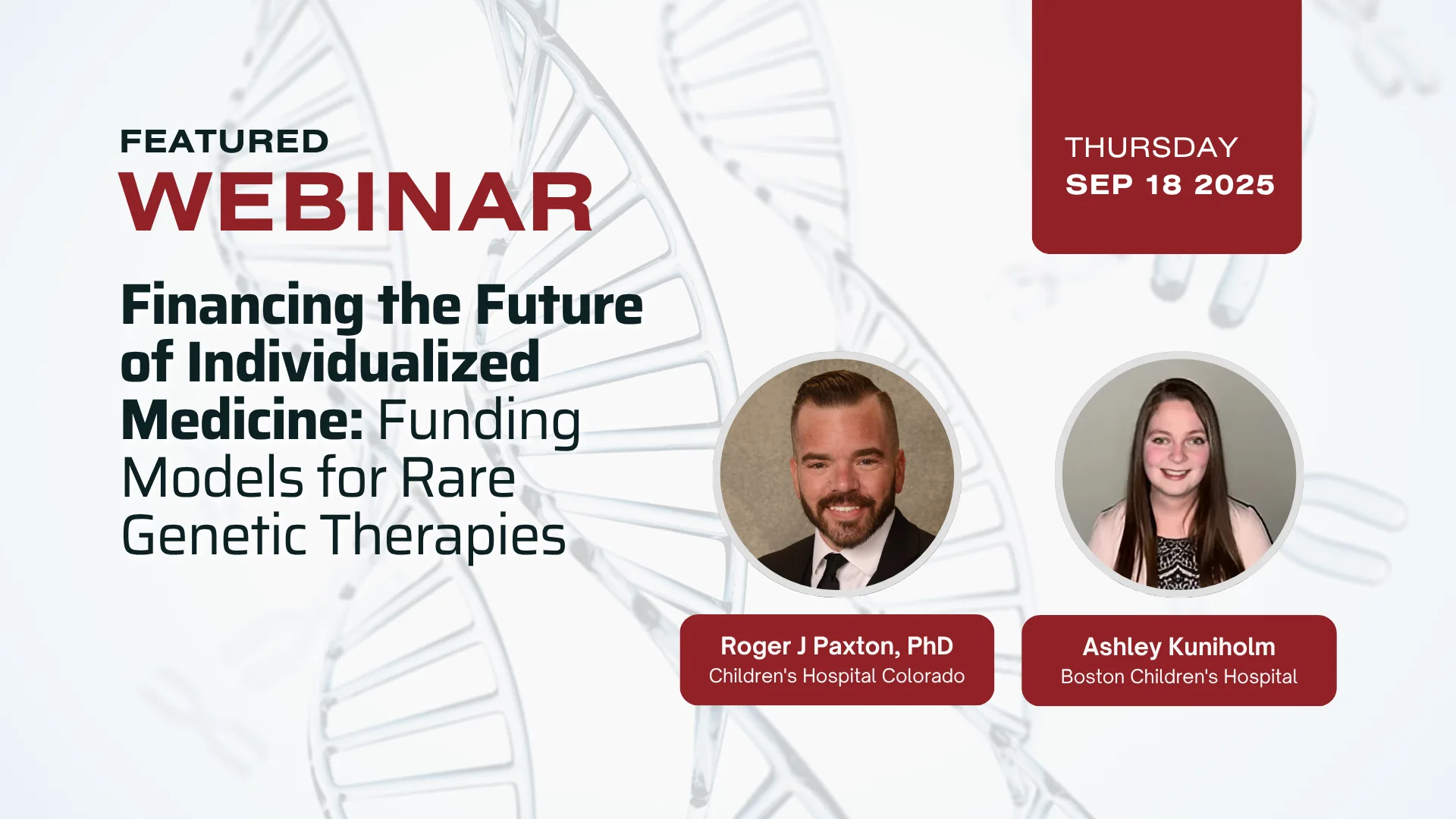 FEATURED
WEBINAR

Financing the Future of Individualized Medicine: Funding Models for Rare Genetic Therapies

THURSDAY
SEP 18 2025

Roger J Paxton, PhD
Children's Hospital Colorado

Ashley Kuniholm
Boston Children's Hospital